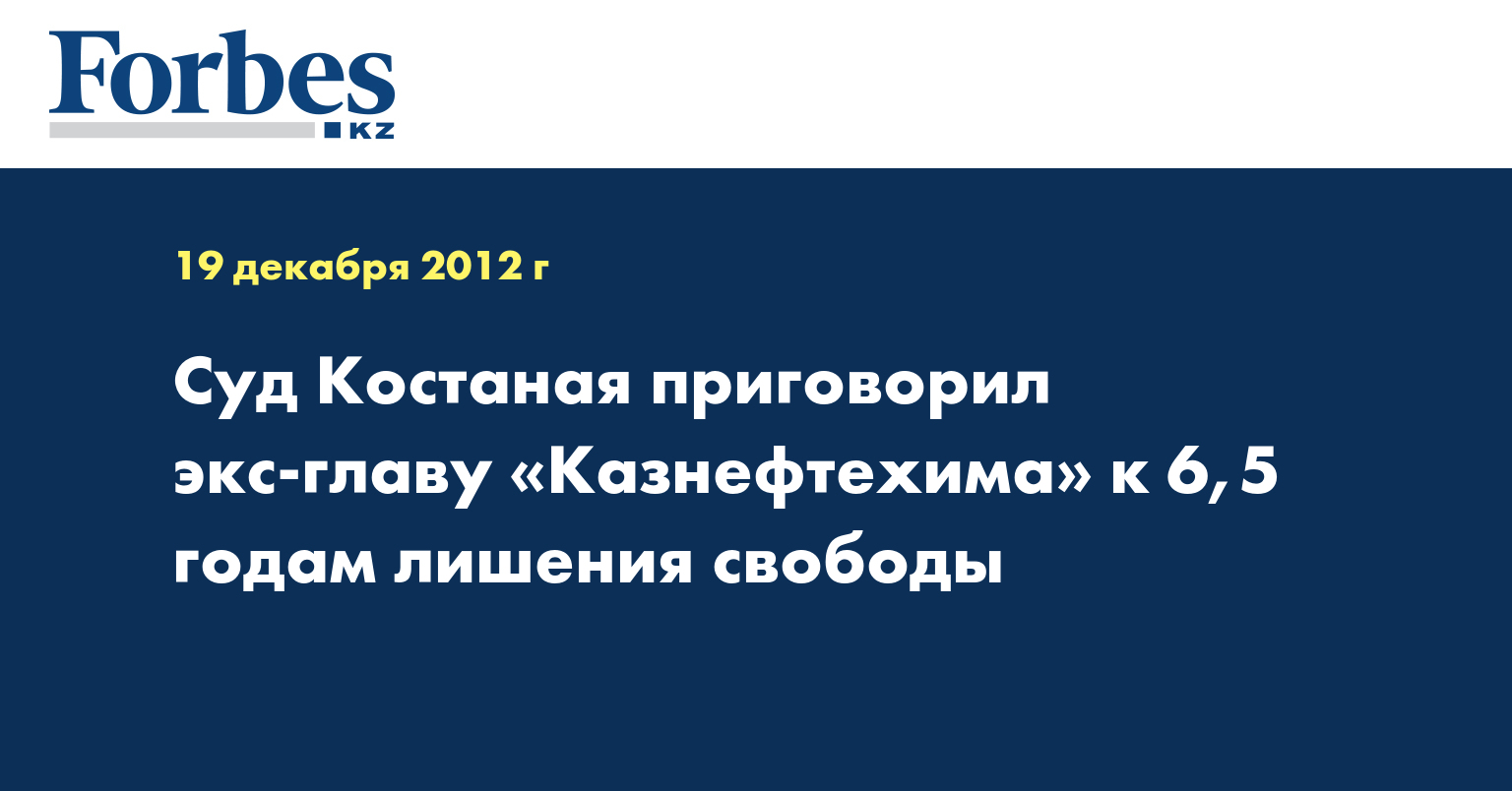 Forbes
KZ

19 декабря 2012 г

Суд Костаная приговорил экс-главу «Казнефтехима» к 6,5 годам лишения свободы